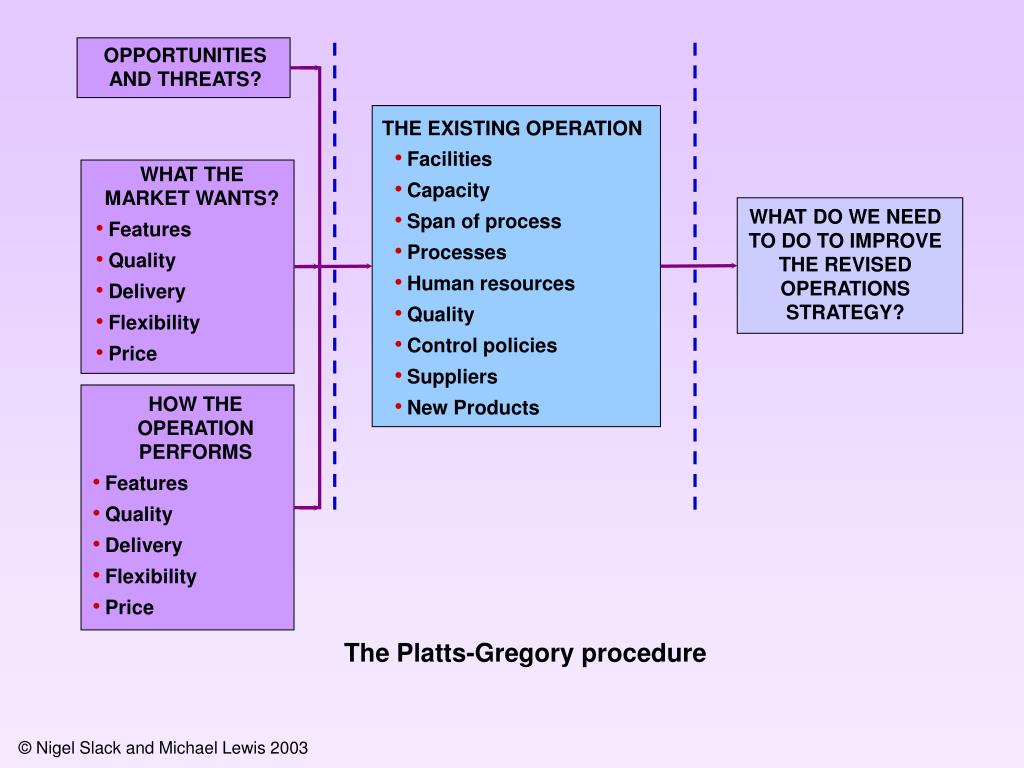 OPPORTUNITIES AND THREATS?

WHAT THE MARKET WANTS?
• Features
• Quality
• Delivery
• Flexibility
• Price

HOW THE OPERATION PERFORMS
• Features
• Quality
• Delivery
• Flexibility
• Price

THE EXISTING OPERATION
• Facilities
• Capacity
• Span of process
• Processes
• Human resources
• Quality
• Control policies
• Suppliers
• New Products

WHAT DO WE NEED TO DO TO IMPROVE THE REVISED OPERATIONS STRATEGY?

The Platts-Gregory procedure

© Nigel Slack and Michael Lewis 2003